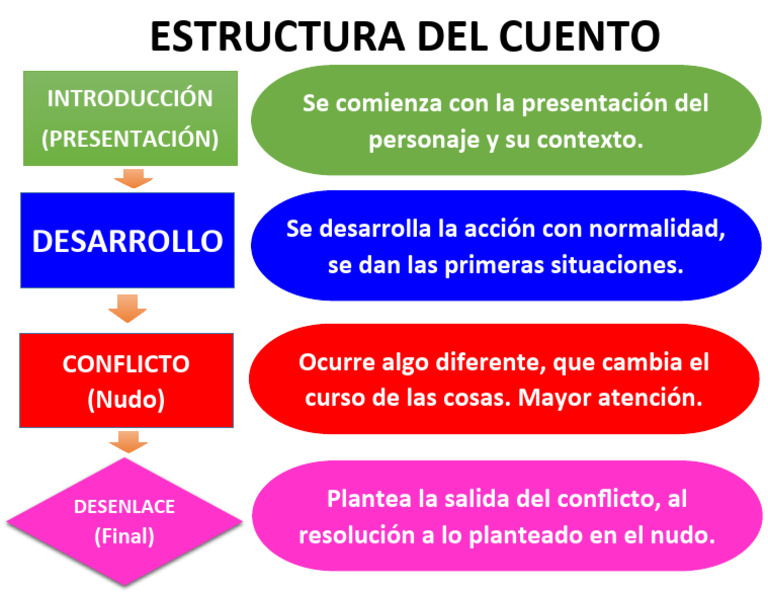 ESTRUCTURA DEL CUENTO

INTRODUCCIÓN (PRESENTACIÓN)

Se comienza con la presentación del personaje y su contexto.

DESARROLLO

Se desarrolla la acción con normalidad, se dan las primeras situaciones.

CONFLICTO (Nudo)

Ocurre algo diferente, que cambia el curso de las cosas. Mayor atención.

DESENLACE (Final)

Plantea la salida del conflicto, al resolución a lo planteado en el nudo.